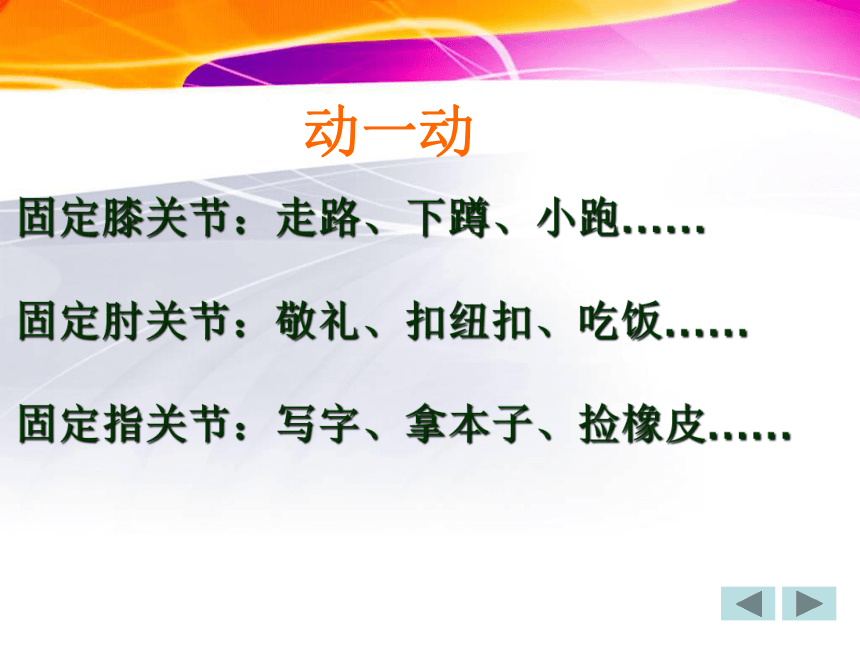 动一动

固定膝关节：走路、下蹲、小跑……

固定肘关节：敬礼、扣纽扣、吃饭……

固定指关节：写字、拿本子、捡橡皮……